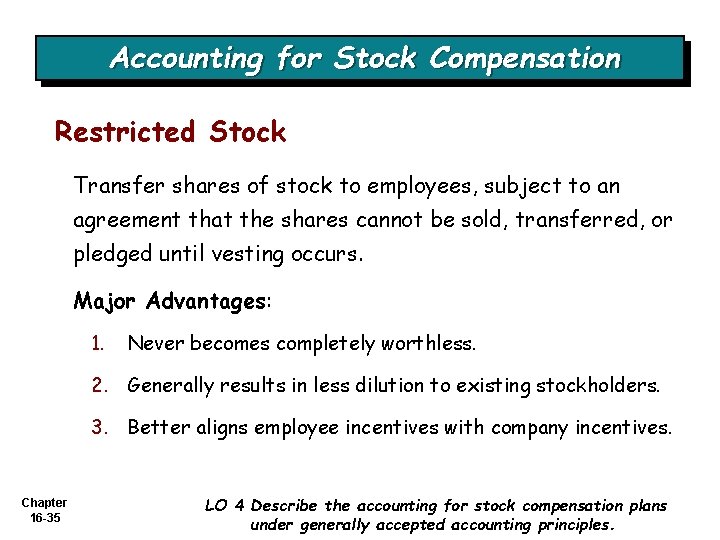 Accounting for Stock Compensation

Restricted Stock

Transfer shares of stock to employees, subject to an agreement that the shares cannot be sold, transferred, or pledged until vesting occurs.

Major Advantages:

1. Never becomes completely worthless.

2. Generally results in less dilution to existing stockholders.

3. Better aligns employee incentives with company incentives.

Chapter 16-35

LO 4 Describe the accounting for stock compensation plans under generally accepted accounting principles.